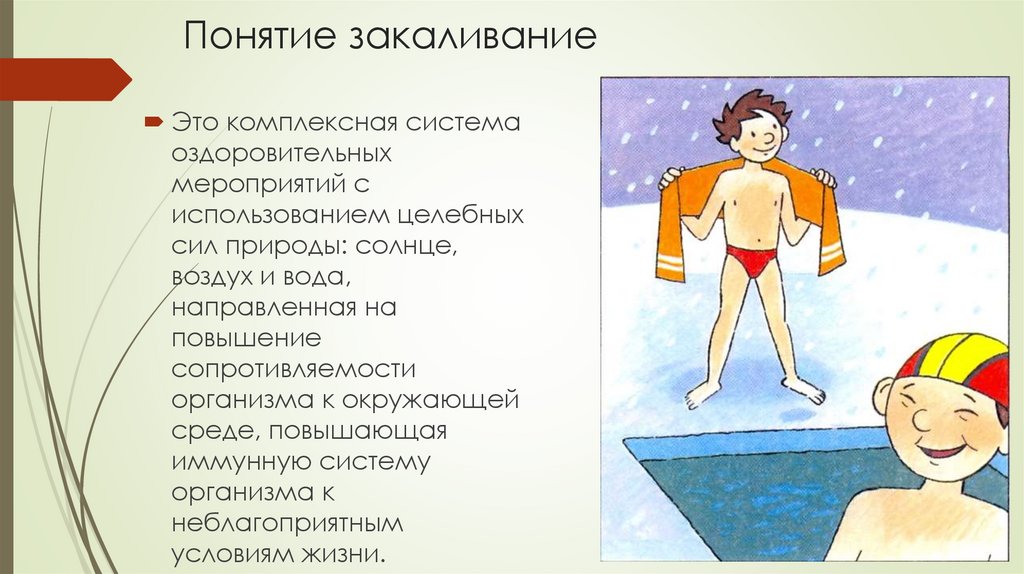 Понятие закаливание

Это комплексная система оздоровительных мероприятий с использованием целебных сил природы: солнце, воздух и вода, направленная на повышение сопротивляемости организма к окружающей среде, повышающая иммунную систему организма к неблагоприятным условиям жизни.